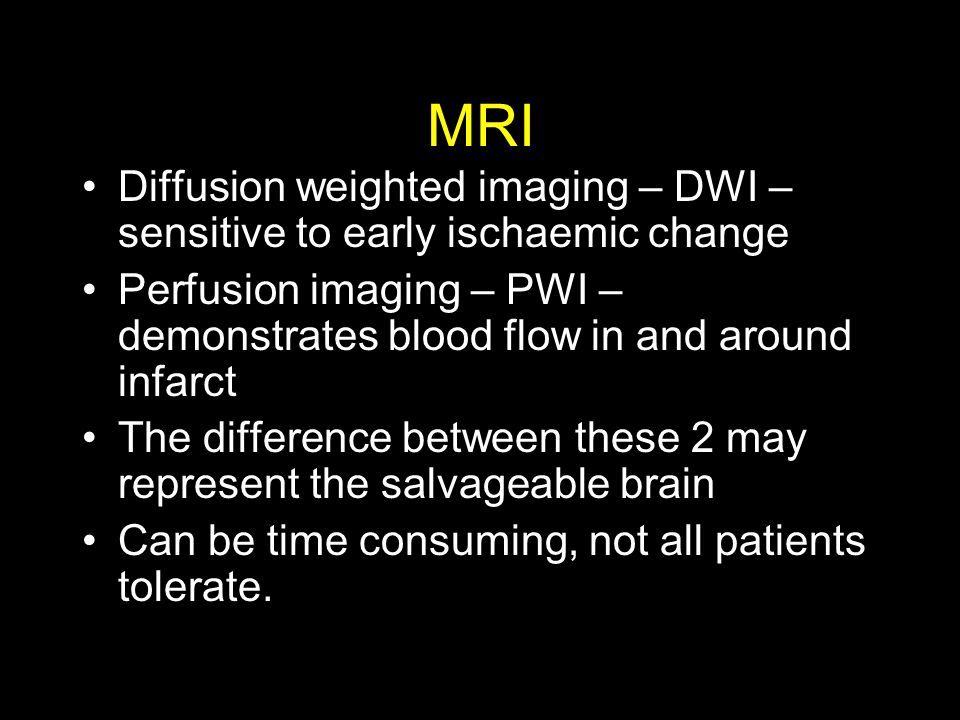 MRI

• Diffusion weighted imaging – DWI – sensitive to early ischaemic change
• Perfusion imaging – PWI – demonstrates blood flow in and around infarct
• The difference between these 2 may represent the salvageable brain
• Can be time consuming, not all patients tolerate.